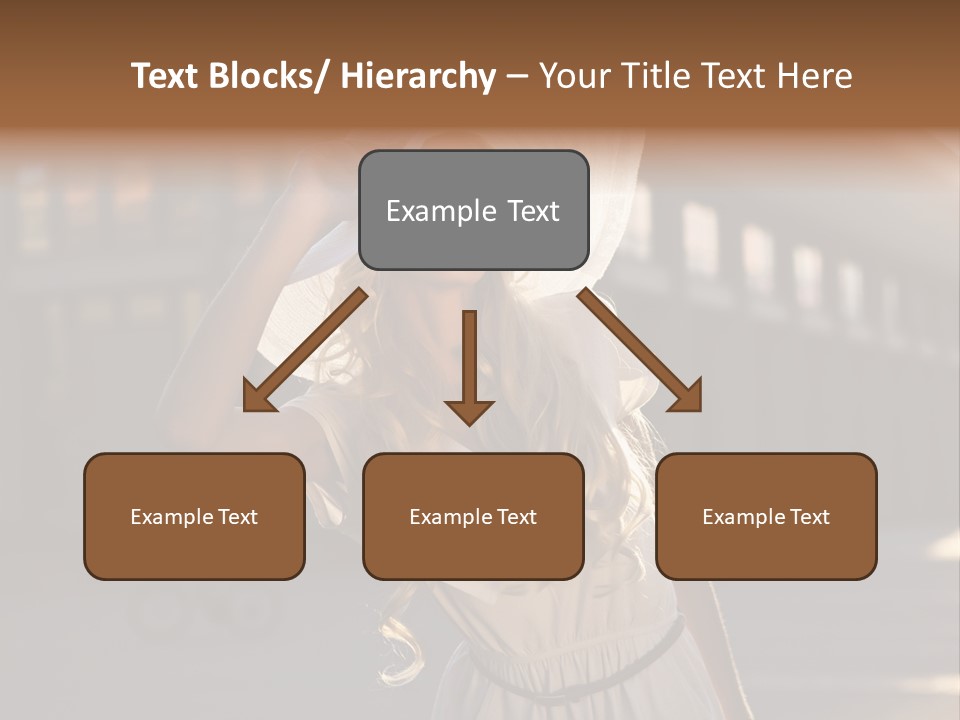 Text Blocks/ Hierarchy – Your Title Text Here

Example Text

Example Text

Example Text

Example Text